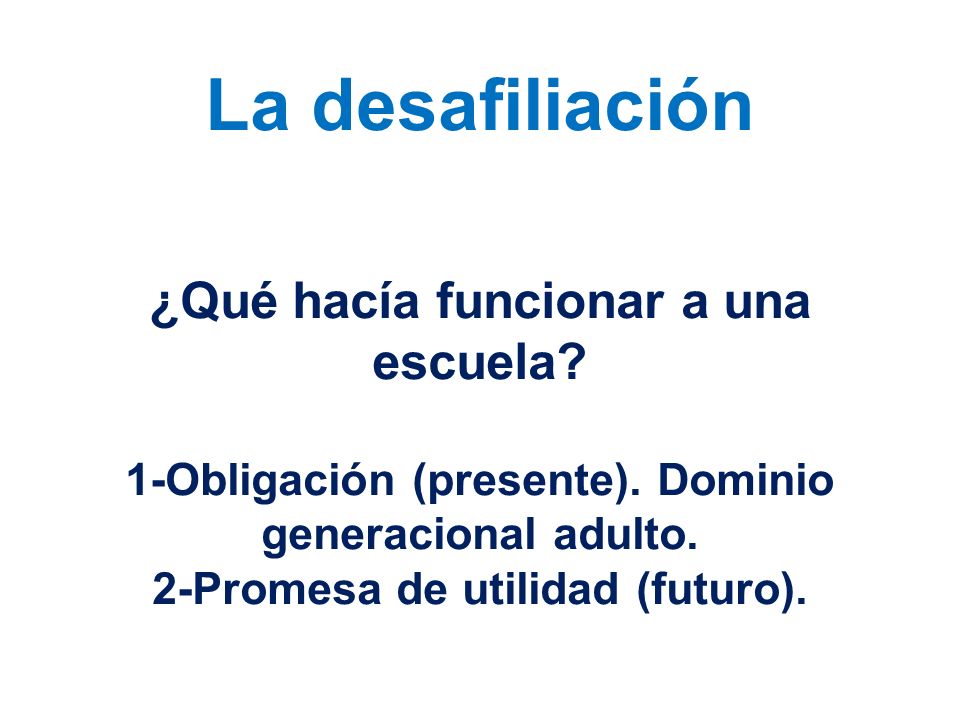 La desafiliación

¿Qué hacía funcionar a una escuela?

1-Obligación (presente). Dominio generacional adulto.
2-Promesa de utilidad (futuro).